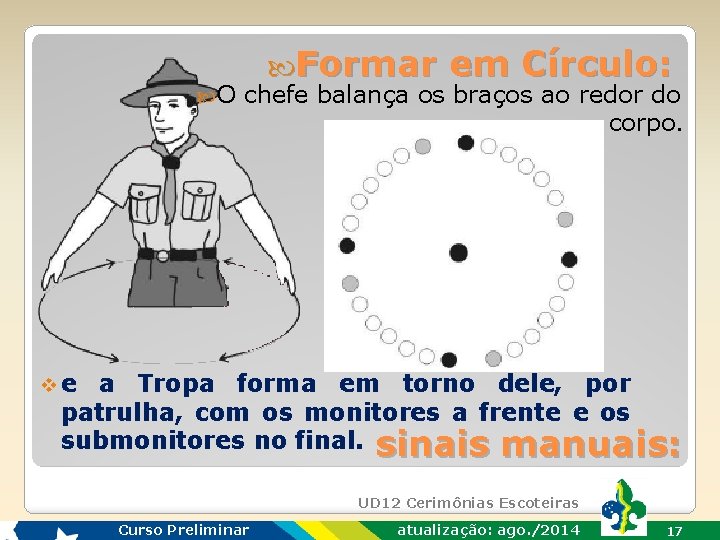 Formar em Círculo:

O chefe balança os braços ao redor do corpo.

e a Tropa forma em torno dele, por patrulha, com os monitores a frente e os submonitores no final.

sinais manuais:

UD12 Cerimônias Escoteiras

Curso Preliminar

atualização: ago./2014

17